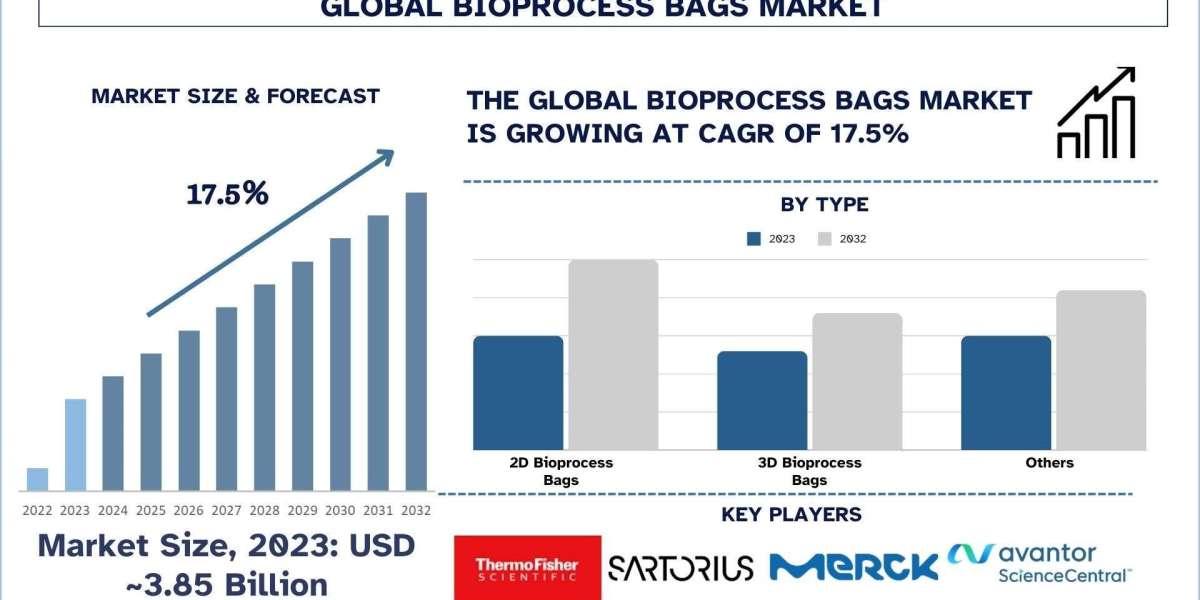 GLOBAL BIOPROCESS BAGS MARKET

MARKET SIZE & FORECAST

17.5%

2022 2023 2024 2025 2026 2027 2028 2029 2030 2031 2032

Market Size, 2023: USD ~3.85 Billion

THE GLOBAL BIOPROCESS BAGS MARKET IS GROWING AT CAGR OF 17.5%

BY TYPE

2023 2032

2D Bioprocess Bags

3D Bioprocess Bags

Others

KEY PLAYERS

ThermoFisher SCIENTIFIC

SARTORIUS

MERCK

avantor ScienceCentral™